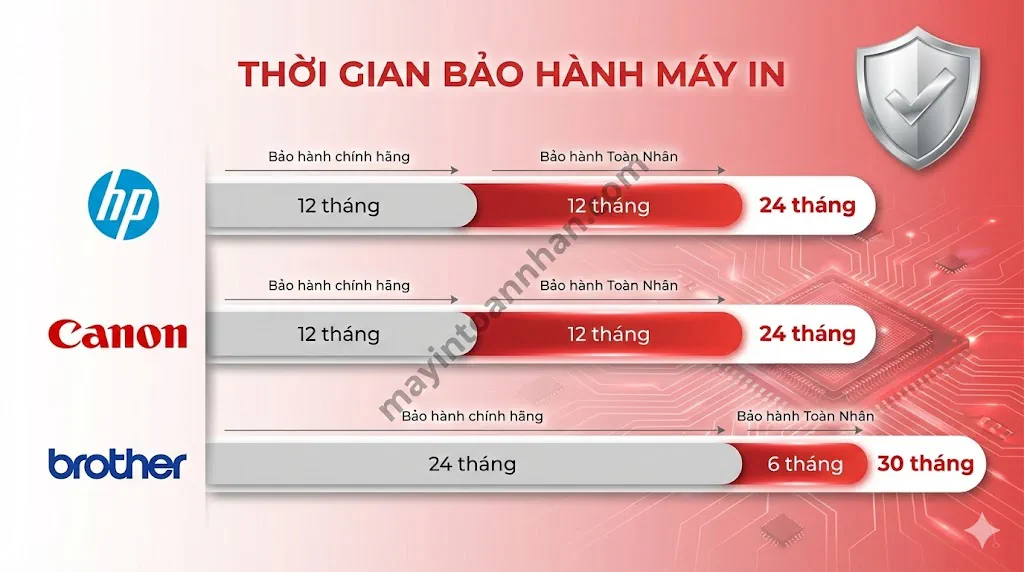 THỜI GIAN BẢO HÀNH MÁY IN

hp

Bảo hành chính hãng

Bảo hành Toàn Nhân

12 tháng

12 tháng

24 tháng

Canon

Bảo hành chính hãng

Bảo hành Toàn Nhân

12 tháng

12 tháng

24 tháng

brother

Bảo hành chính hãng

Bảo hành Toàn Nhân

24 tháng

6 tháng

30 tháng

mayintoannhan.com